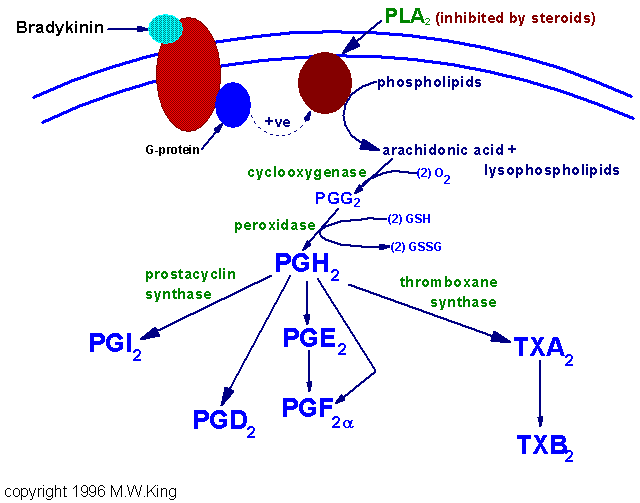 Bradykinin

$PLA_2$ (inhibited by steroids)

phospholipids

+ve

G-protein

arachidonic acid + lysophospholipids

cyclooxygenase

(2) $O_2$

$PGG_2$

peroxidase

(2) GSH

(2) GSSG

$PGH_2$

prostacyclin synthase

thromboxane synthase

$PGI_2$

$PGE_2$

$TXA_2$

$PGD_2$

$PGF_{2\alpha}$

$TXB_2$

copyright 1996 M.W.King